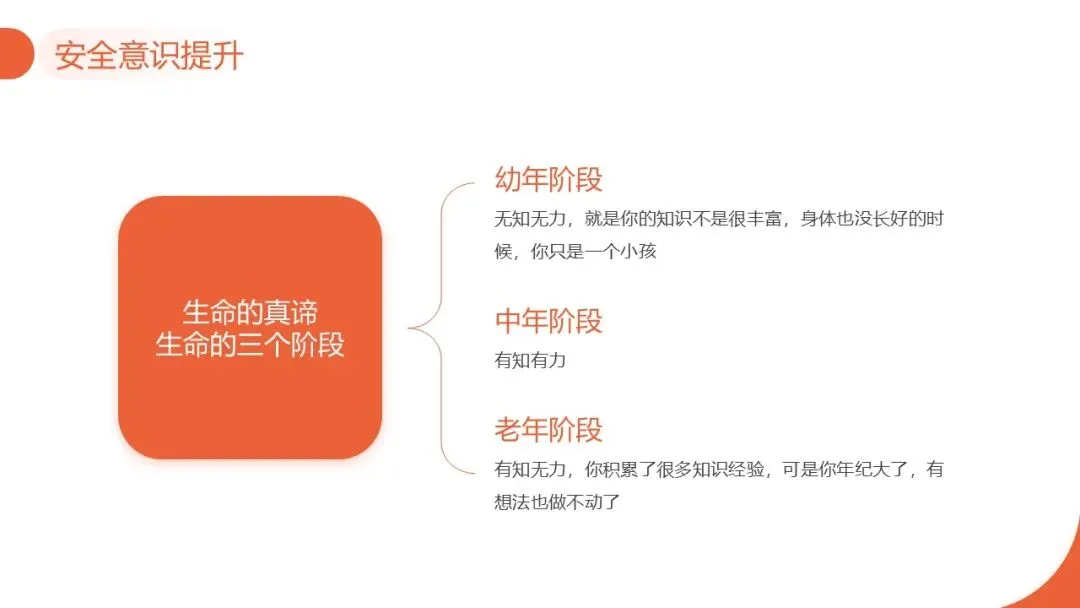 安全意识提升

生命的真谛
生命的三个阶段

幼年阶段
无知无力，就是你的知识不是很丰富，身体也没长好的时候，你只是一个小孩

中年阶段
有知有力

老年阶段
有知无力，你积累了很多知识经验，可是你年纪大了，有想法也做不动了